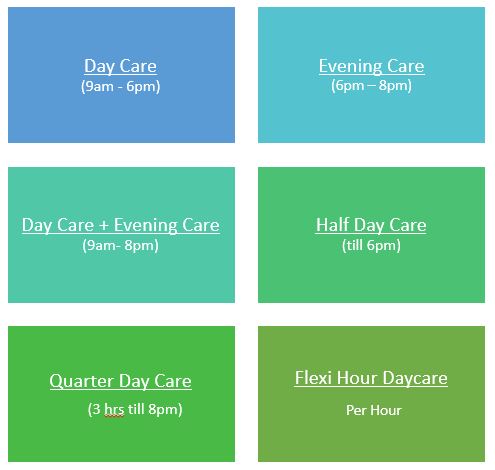 Day Care
(9am - 6pm)

Evening Care
(6pm – 8pm)

Day Care + Evening Care
(9am- 8pm)

Half Day Care
(till 6pm)

Quarter Day Care
(3 hrs till 8pm)

Flexi Hour Daycare
Per Hour